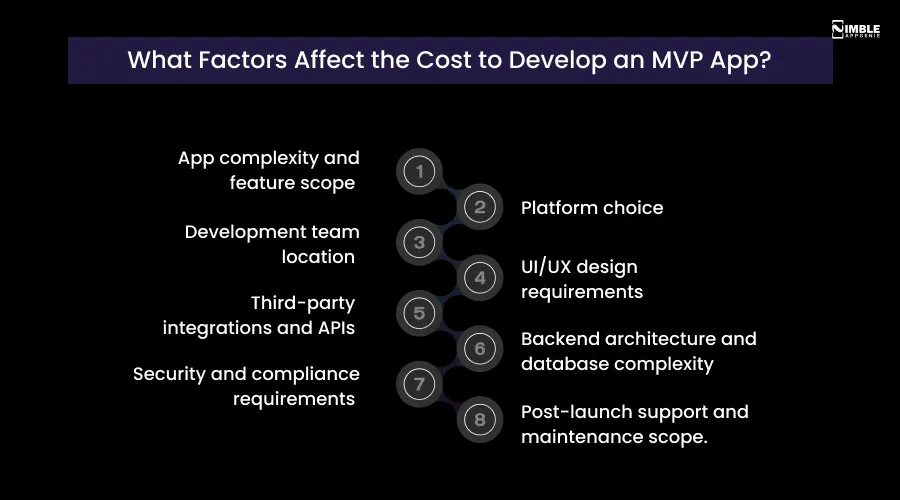 NIMBLE APPGENIE

What Factors Affect the Cost to Develop an MVP App?

1 App complexity and feature scope

2 Platform choice

3 Development team location

4 UI/UX design requirements

5 Third-party integrations and APIs

6 Backend architecture and database complexity

7 Security and compliance requirements

8 Post-launch support and maintenance scope.